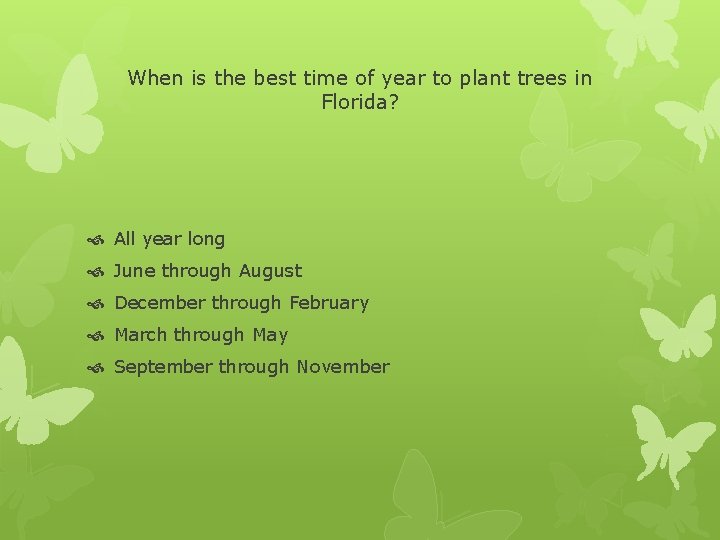 When is the best time of year to plant trees in Florida?

All year long
June through August
December through February
March through May
September through November